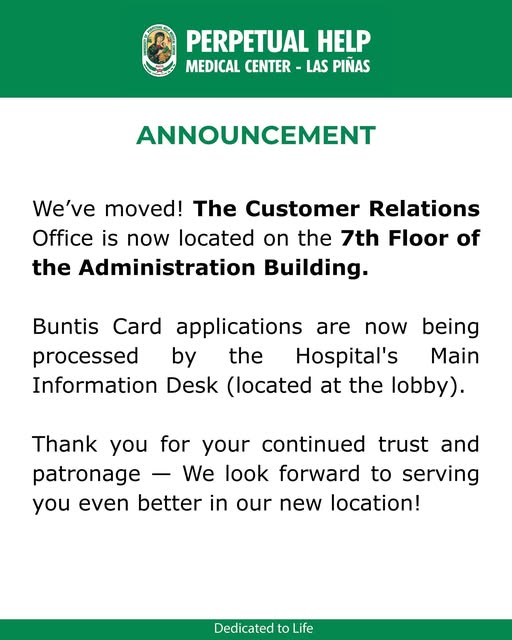 PERPETUAL HELP
MEDICAL CENTER - LAS PIÑAS

ANNOUNCEMENT

We've moved! The Customer Relations Office is now located on the 7th Floor of the Administration Building.

Buntis Card applications are now being processed by the Hospital's Main Information Desk (located at the lobby).

Thank you for your continued trust and patronage — We look forward to serving you even better in our new location!

Dedicated to Life